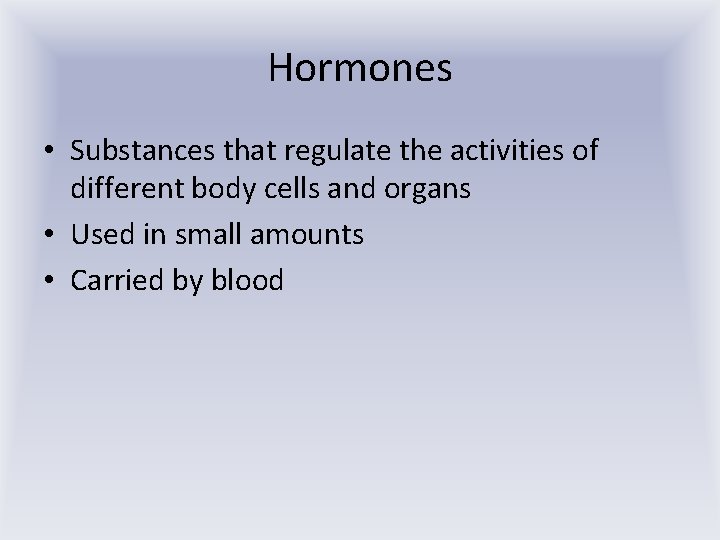 Hormones

• Substances that regulate the activities of different body cells and organs
• Used in small amounts
• Carried by blood